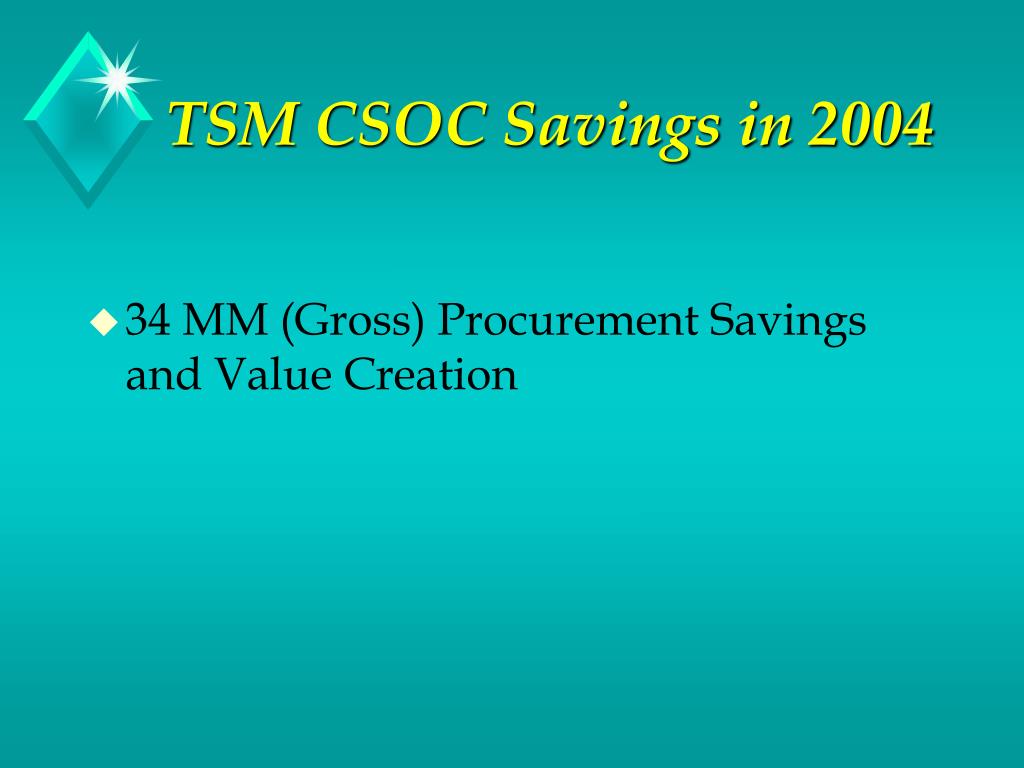 TSM CSOC Savings in 2004

34 MM (Gross) Procurement Savings and Value Creation